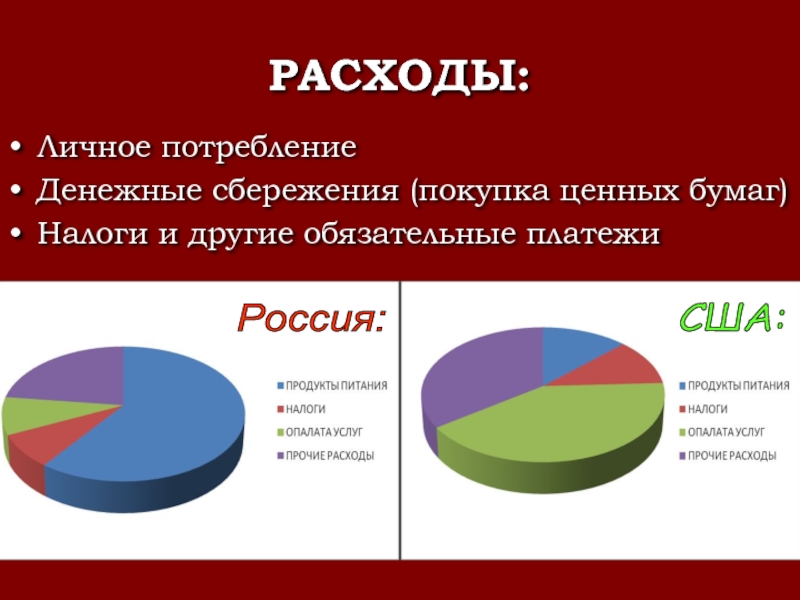 РАСХОДЫ:

• Личное потребление
• Денежные сбережения (покупка ценных бумаг)
• Налоги и другие обязательные платежи

Россия:

ПРОДУКТЫ ПИТАНИЯ
НАЛОГИ
ОПАЛАТА УСЛУГ
ПРОЧИЕ РАСХОДЫ

США:

ПРОДУКТЫ ПИТАНИЯ
НАЛОГИ
ОПАЛАТА УСЛУГ
ПРОЧИЕ РАСХОДЫ